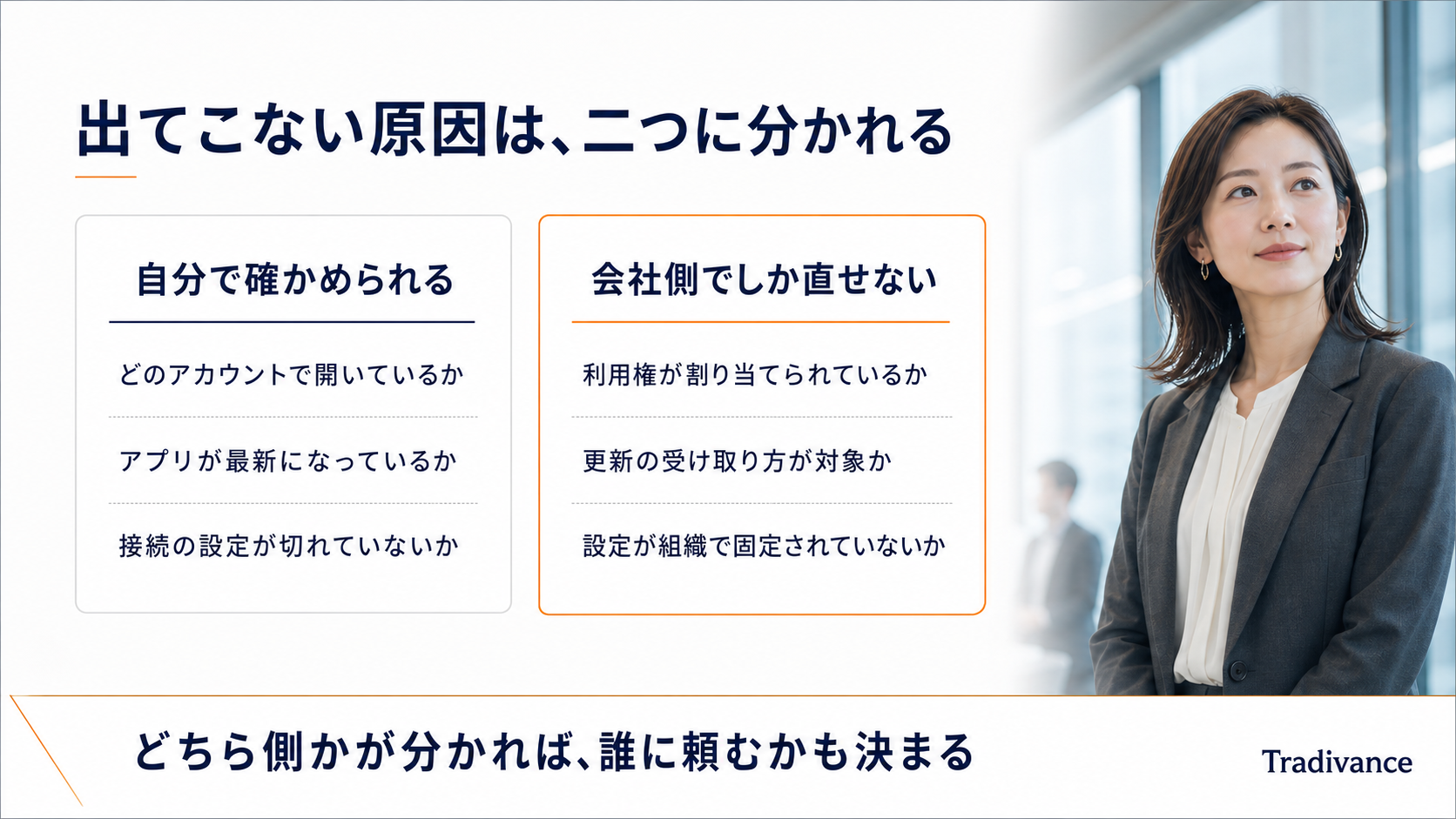 出てこない原因は、二つに分かれる

自分で確かめられる

どのアカウントで開いているか

アプリが最新になっているか

接続の設定が切れていないか

会社側でしか直せない

利用権が割り当てられているか

更新の受け取り方が対象か

設定が組織で固定されていないか

どちら側かが分かれば、誰に頼むかも決まる

Tradivance